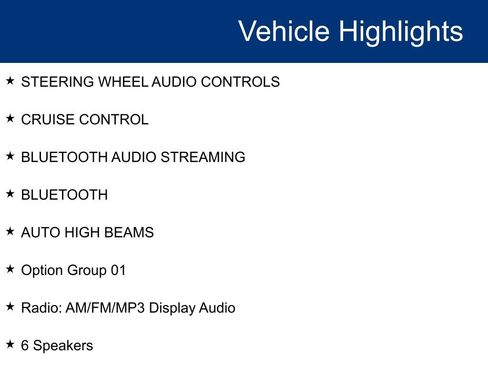 Vehicle Highlights

★ STEERING WHEEL AUDIO CONTROLS

★ CRUISE CONTROL

★ BLUETOOTH AUDIO STREAMING

★ BLUETOOTH

★ AUTO HIGH BEAMS

★ Option Group 01

★ Radio: AM/FM/MP3 Display Audio

★ 6 Speakers